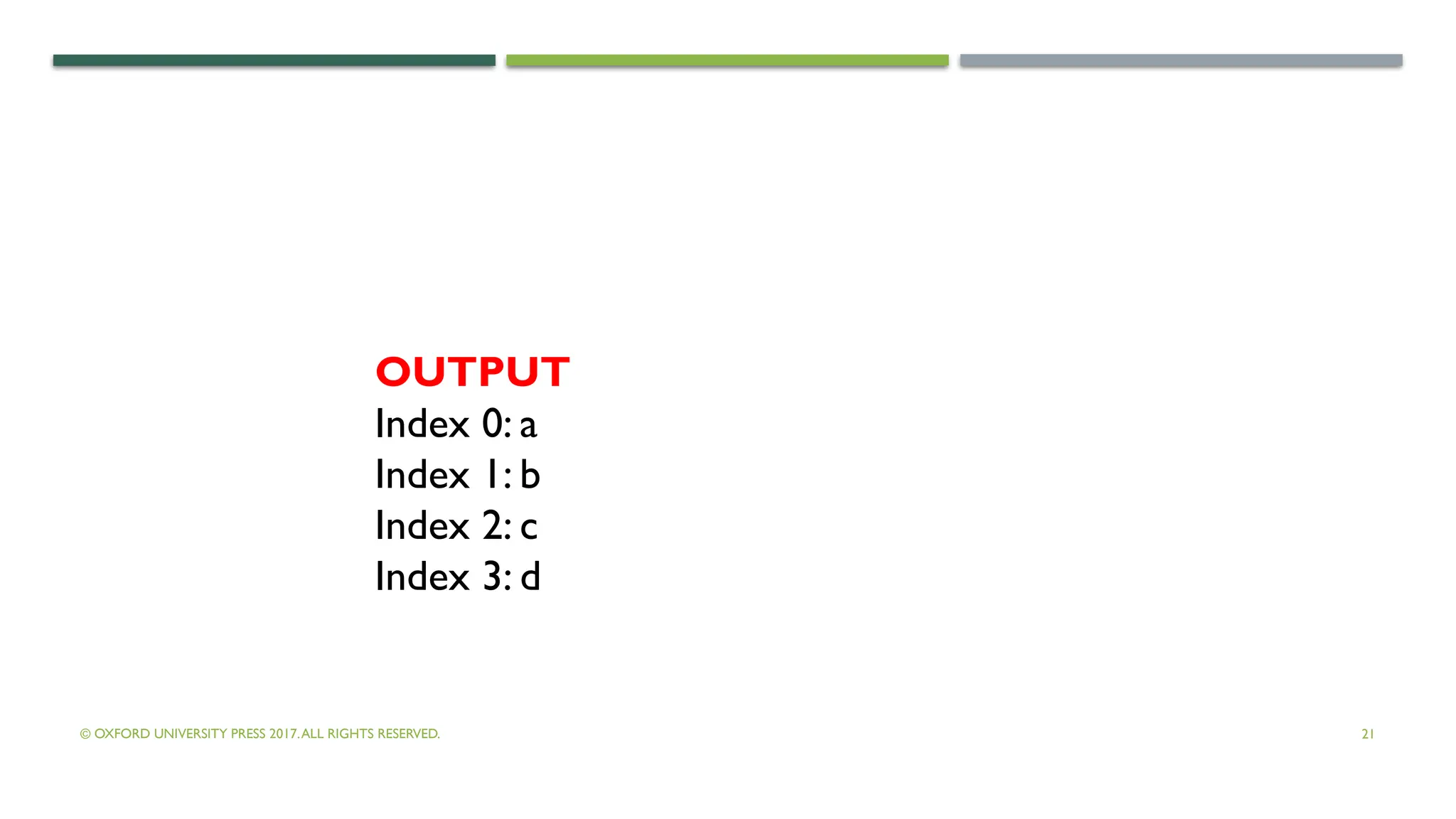 OUTPUT
Index 0: a
Index 1: b
Index 2: c
Index 3: d

© OXFORD UNIVERSITY PRESS 2017. ALL RIGHTS RESERVED.

21